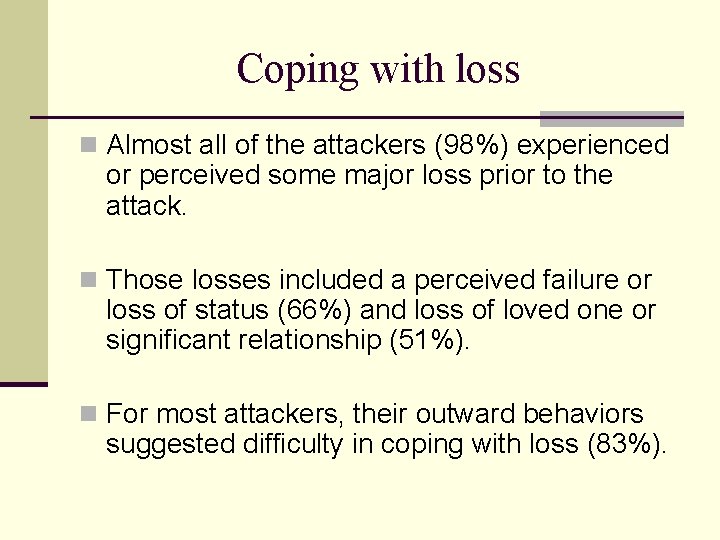 Coping with loss

Almost all of the attackers (98%) experienced or perceived some major loss prior to the attack.

Those losses included a perceived failure or loss of status (66%) and loss of loved one or significant relationship (51%).

For most attackers, their outward behaviors suggested difficulty in coping with loss (83%).